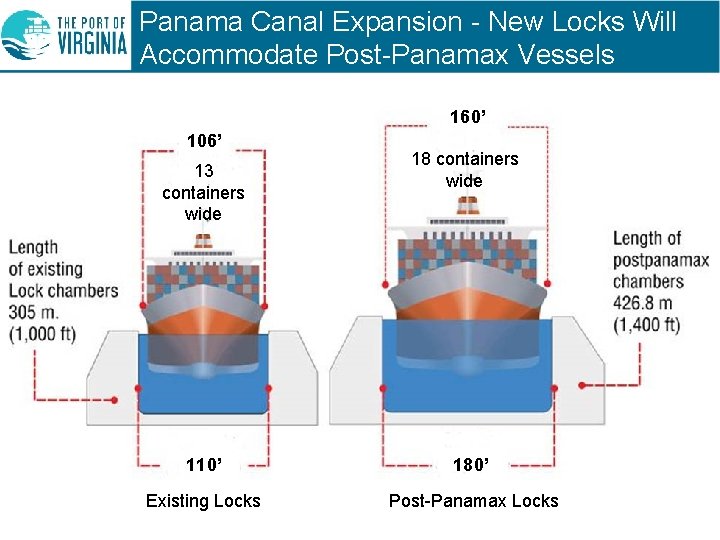 THE PORT OF VIRGINIA

Panama Canal Expansion - New Locks Will Accommodate Post-Panamax Vessels

106'

13 containers wide

Length of existing Lock chambers 305 m. (1,000 ft)

110'

Existing Locks

160'

18 containers wide

Length of postpanamax chambers 426.8 m (1,400 ft)

180'

Post-Panamax Locks